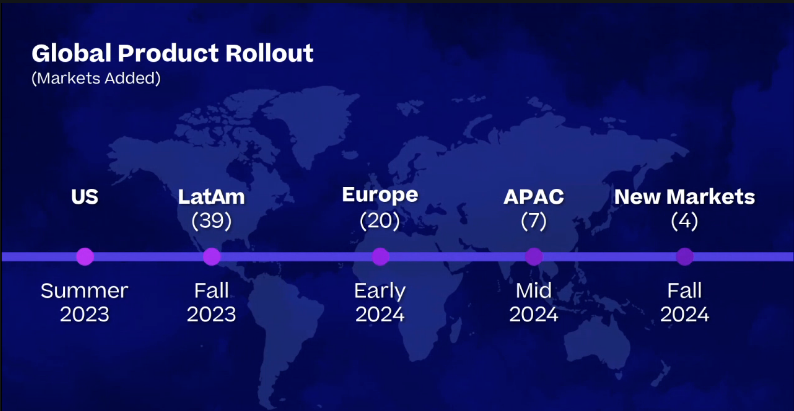 Global Product Rollout
(Markets Added)

US

Summer 2023

LatAm
(39)

Fall 2023

Europe
(20)

Early 2024

APAC
(7)

Mid 2024

New Markets
(4)

Fall 2024